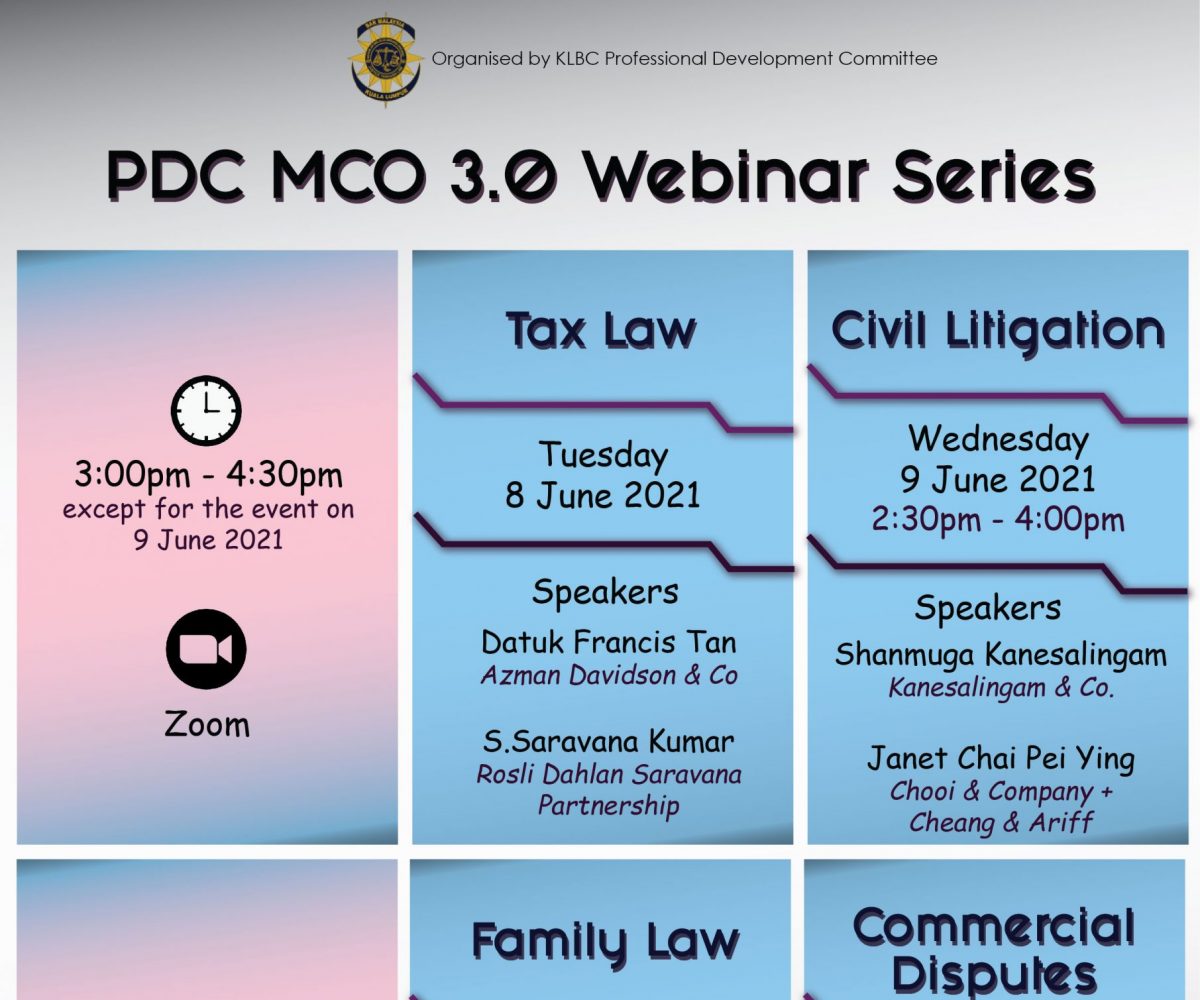 BAR MALAYSIA
KUALA LUMPUR

Organised by KLBC Professional Development Committee

PDC MCO 3.0 Webinar Series

3:00pm - 4:30pm
except for the event on
9 June 2021

Zoom

Tax Law

Tuesday
8 June 2021

Speakers
Datuk Francis Tan
Azman Davidson & Co

S.Saravana Kumar
Rosli Dahlan Saravana Partnership

Civil Litigation

Wednesday
9 June 2021
2:30pm - 4:00pm

Speakers
Shanmuga Kanesalingam
Kanesalingam & Co.

Janet Chai Pei Ying
Chooi & Company + Cheang & Ariff

Family Law

Commercial Disputes